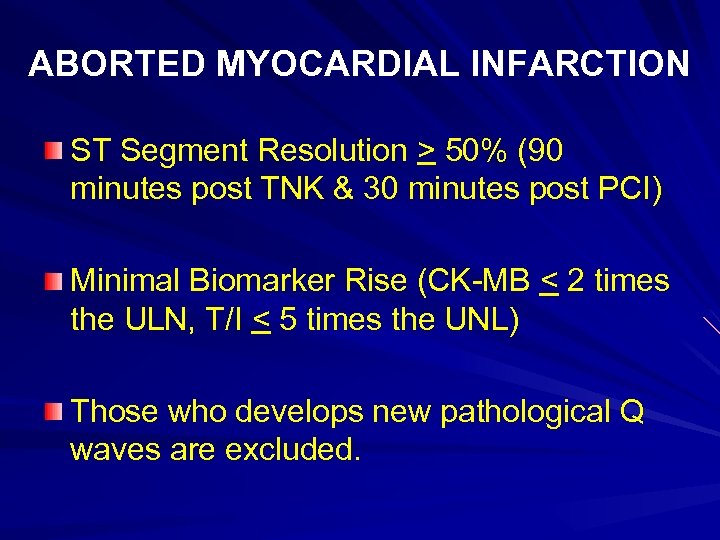 ABORTED MYOCARDIAL INFARCTION

ST Segment Resolution $\geq$ 50% (90 minutes post TNK & 30 minutes post PCI)

Minimal Biomarker Rise (CK-MB $\leq$ 2 times the ULN, T/I $\leq$ 5 times the UNL)

Those who develops new pathological Q waves are excluded.